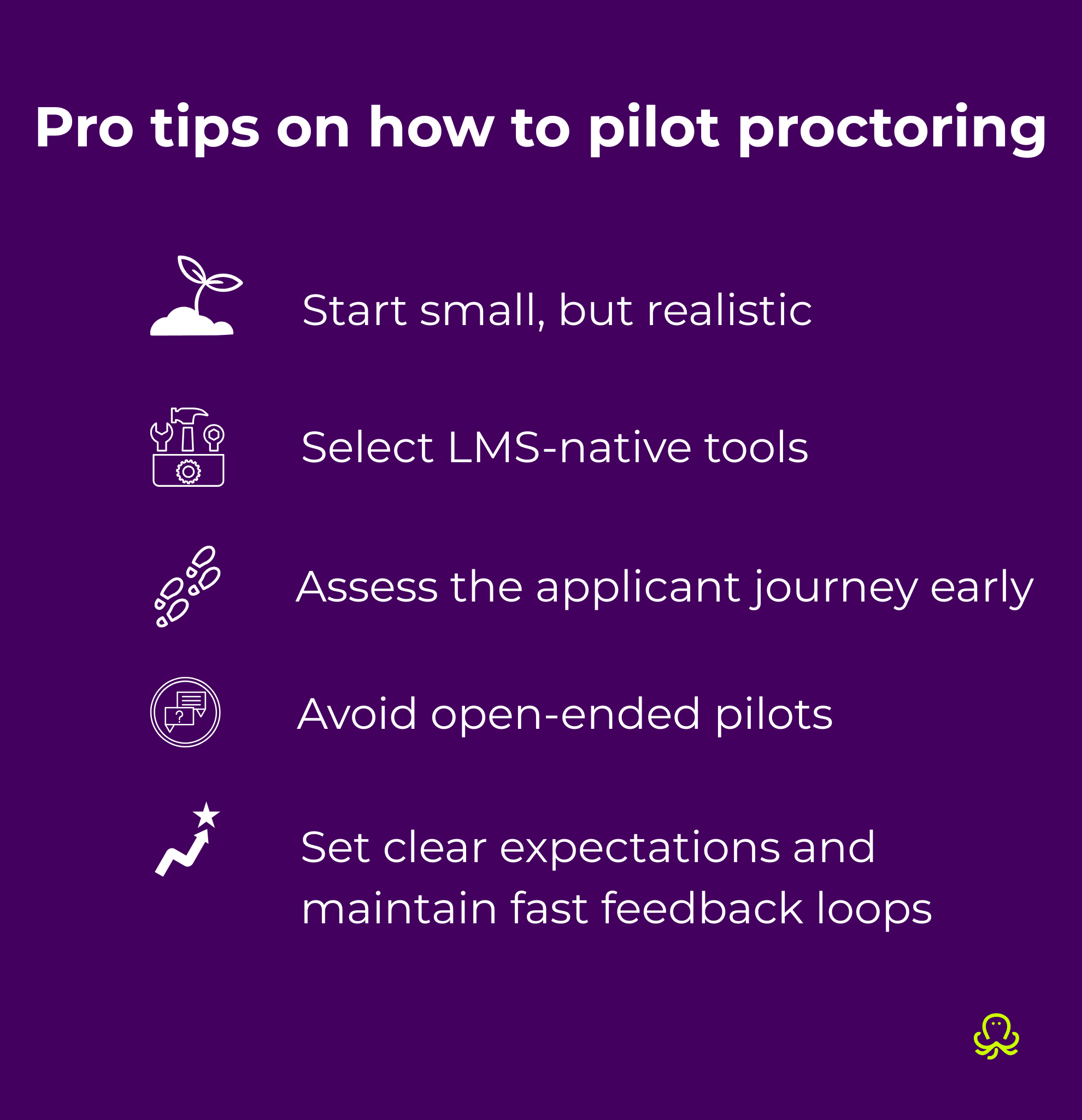 Pro tips on how to pilot proctoring

Start small, but realistic

Select LMS-native tools

Assess the applicant journey early

Avoid open-ended pilots

Set clear expectations and maintain fast feedback loops